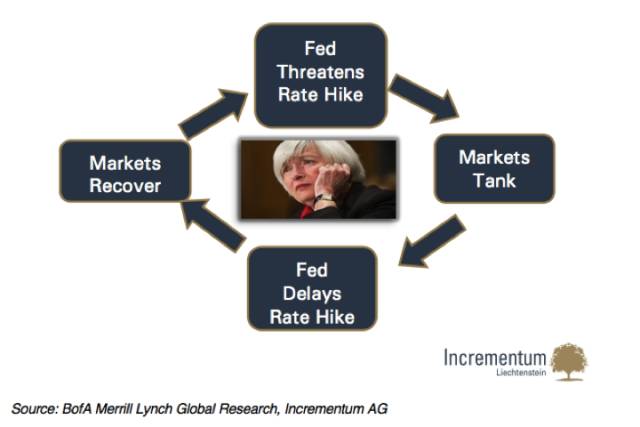 Fed Threatens Rate Hike

Markets Tank

Fed Delays Rate Hike

Markets Recover

Incrementum
Liechtenstein

Source: BofA Merrill Lynch Global Research, Incrementum AG